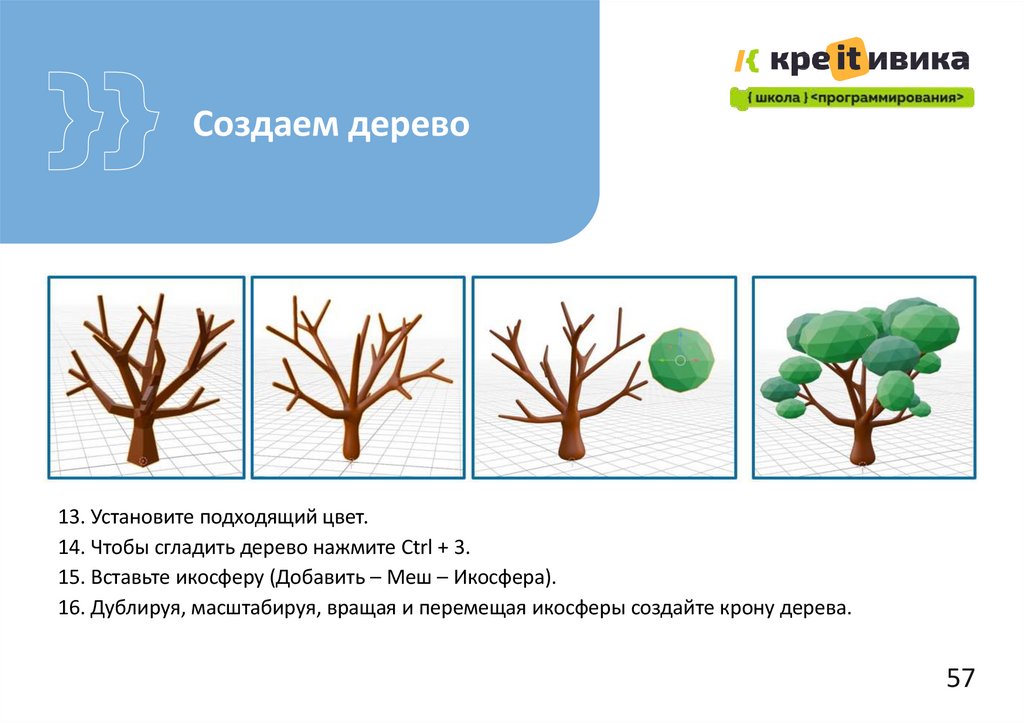 Создаем дерево

креITивика
{ школа } <программирования>

13. Установите подходящий цвет.
14. Чтобы сгладить дерево нажмите Ctrl + 3.
15. Вставьте икосферу (Добавить – Меш – Икосфера).
16. Дублируя, масштабируя, вращая и перемещая икосферы создайте крону дерева.

57